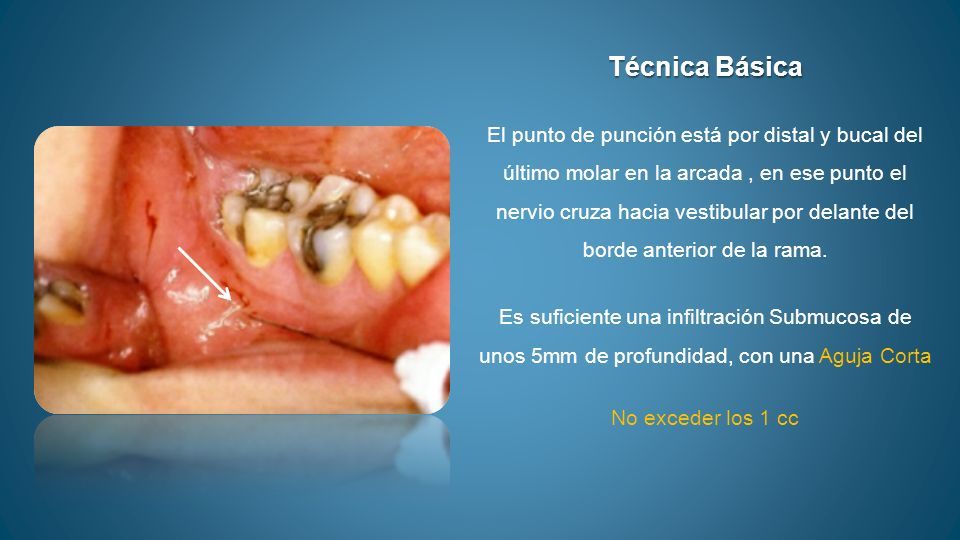 Técnica Básica

El punto de punción está por distal y bucal del último molar en la arcada , en ese punto el nervio cruza hacia vestibular por delante del borde anterior de la rama.

Es suficiente una infiltración Submucosa de unos 5mm de profundidad, con una Aguja Corta

No exceder los 1 cc